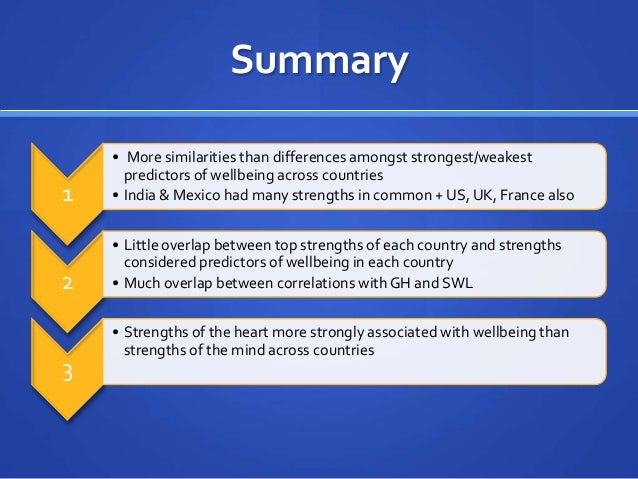 Summary

1

• More similarities than differences amongst strongest/weakest predictors of wellbeing across countries
• India & Mexico had many strengths in common + US, UK, France also

2

• Little overlap between top strengths of each country and strengths considered predictors of wellbeing in each country
• Much overlap between correlations with GH and SWL

3

• Strengths of the heart more strongly associated with wellbeing than strengths of the mind across countries